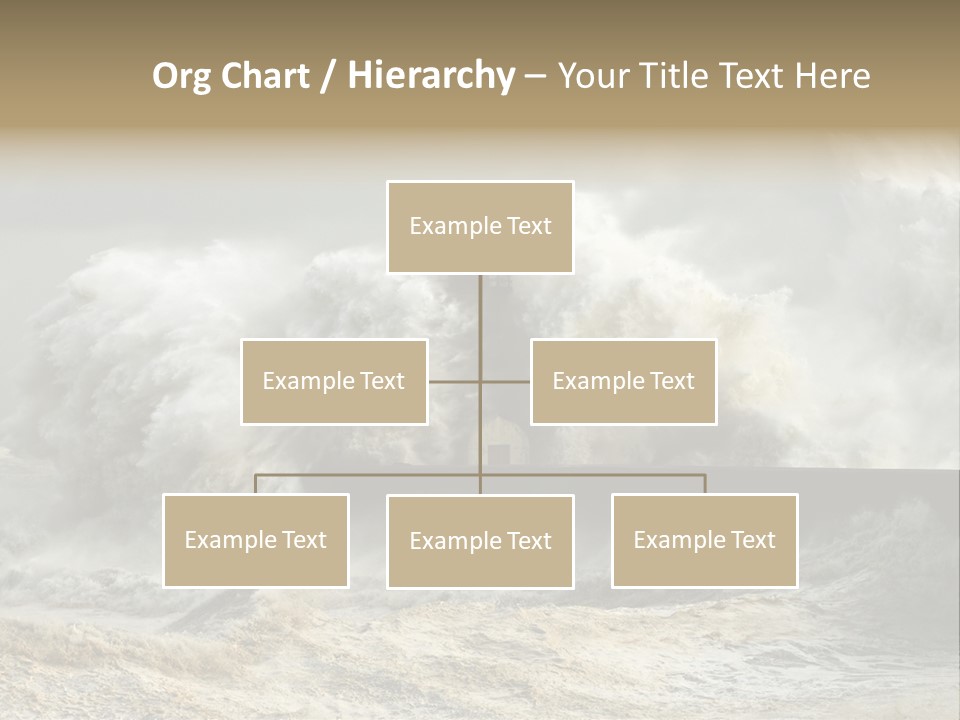 Org Chart / Hierarchy – Your Title Text Here

Example Text

Example Text

Example Text

Example Text

Example Text

Example Text